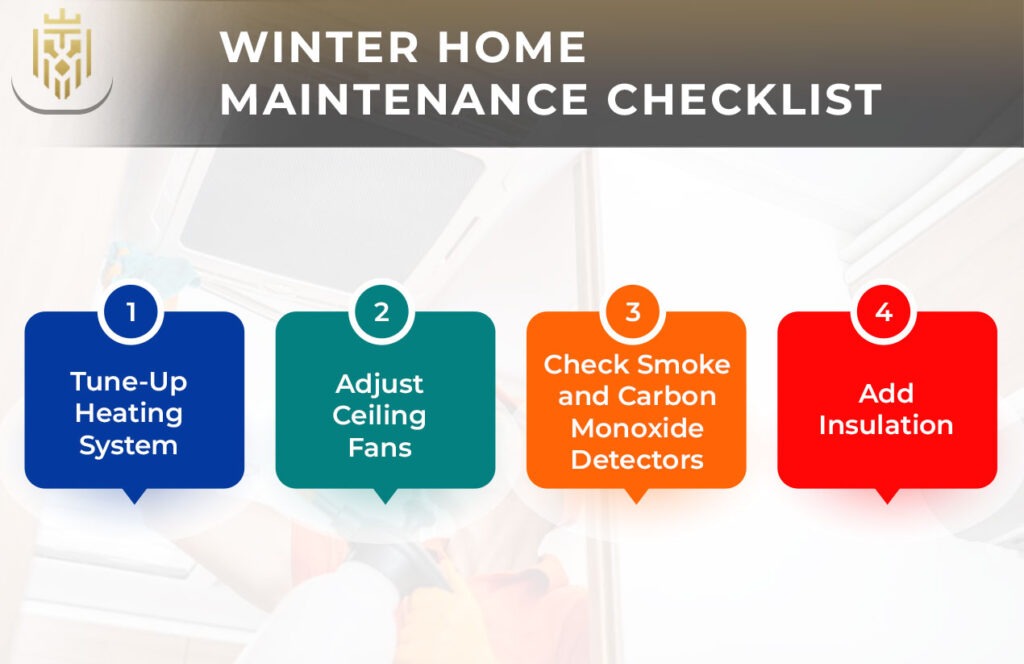 WINTER HOME MAINTENANCE CHECKLIST

1
Tune-Up Heating System

2
Adjust Ceiling Fans

3
Check Smoke and Carbon Monoxide Detectors

4
Add Insulation